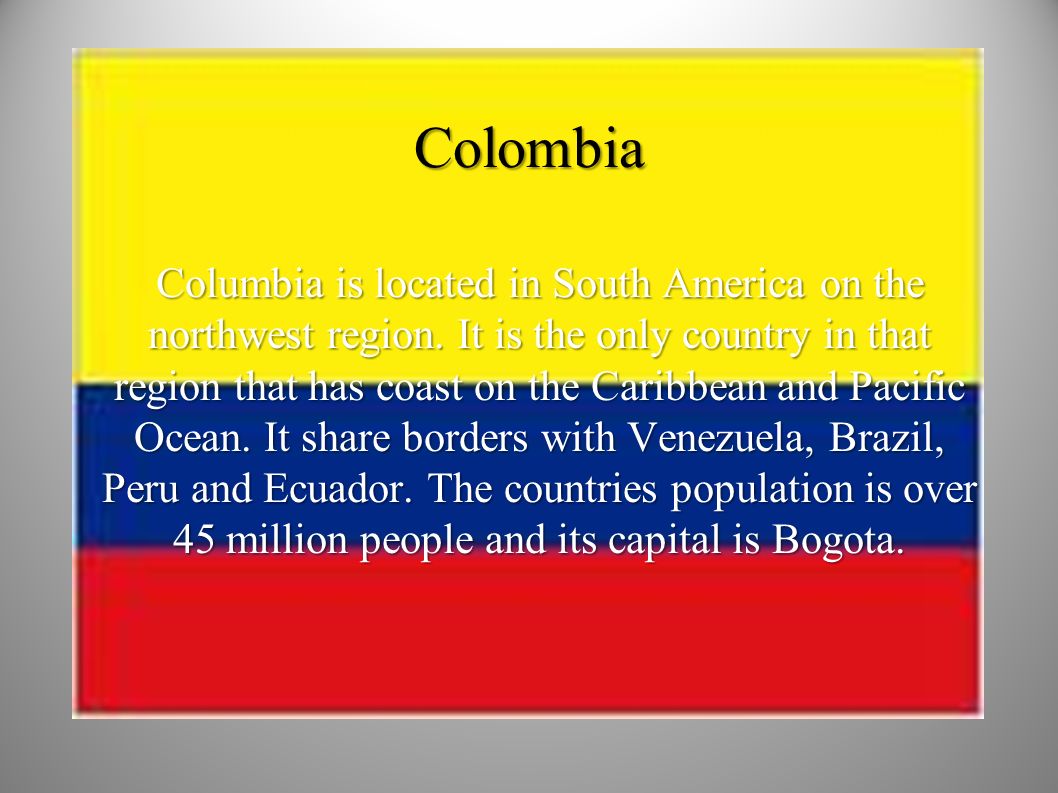 Colombia

Columbia is located in South America on the northwest region. It is the only country in that region that has coast on the Caribbean and Pacific Ocean. It share borders with Venezuela, Brazil, Peru and Ecuador. The countries population is over 45 million people and its capital is Bogota.